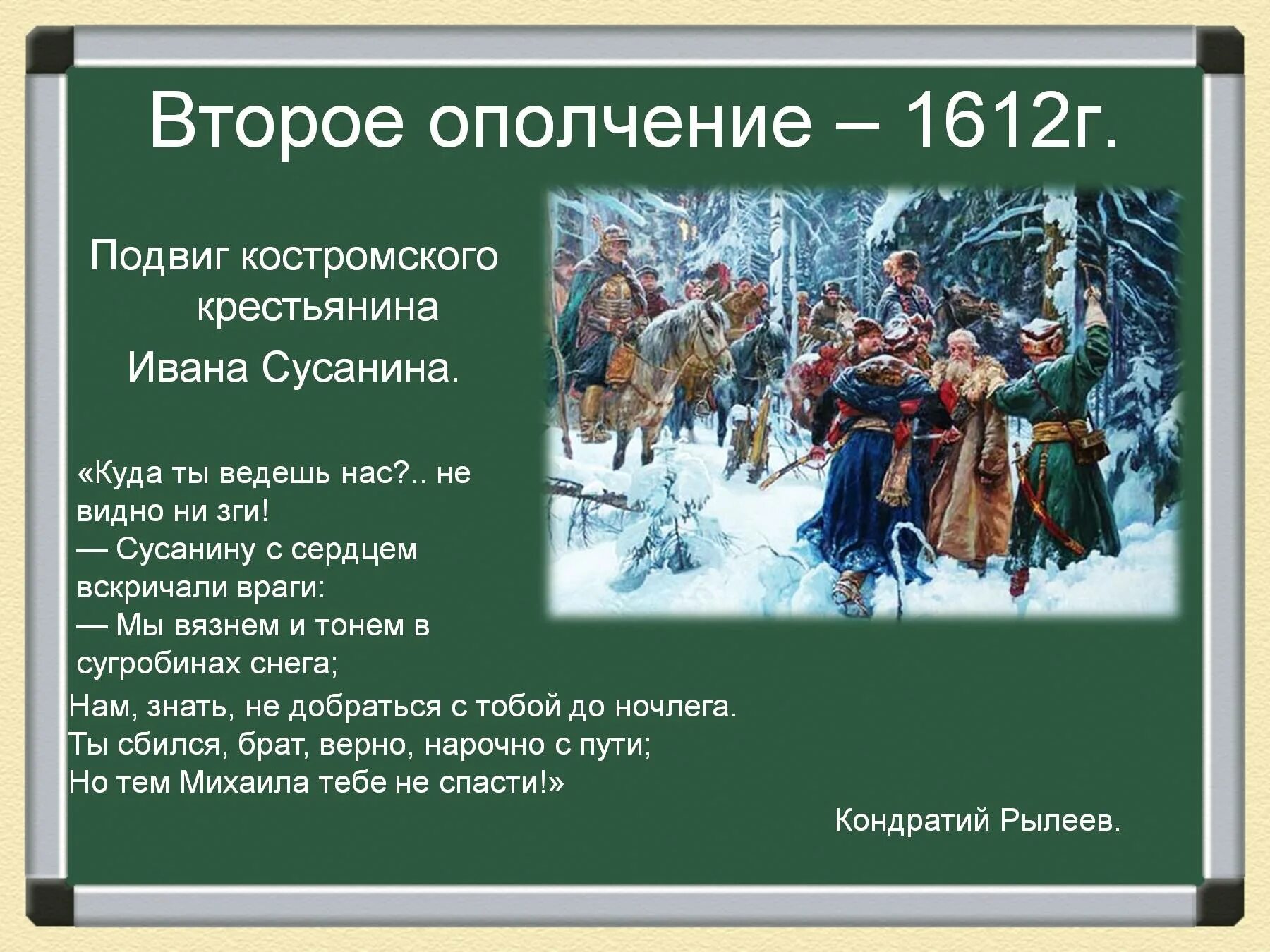 Второе ополчение – 1612г.

Подвиг костромского крестьянина Ивана Сусанина.

«Куда ты ведешь нас?.. не видно ни зги!
— Сусанину с сердцем вскричали враги:
— Мы вязнем и тонем в сугробинах снега;
Нам, знать, не добраться с тобой до ночлега.
Ты сбился, брат, верно, нарочно с пути;
Но тем Михаила тебе не спасти!»

Кондратий Рылеев.